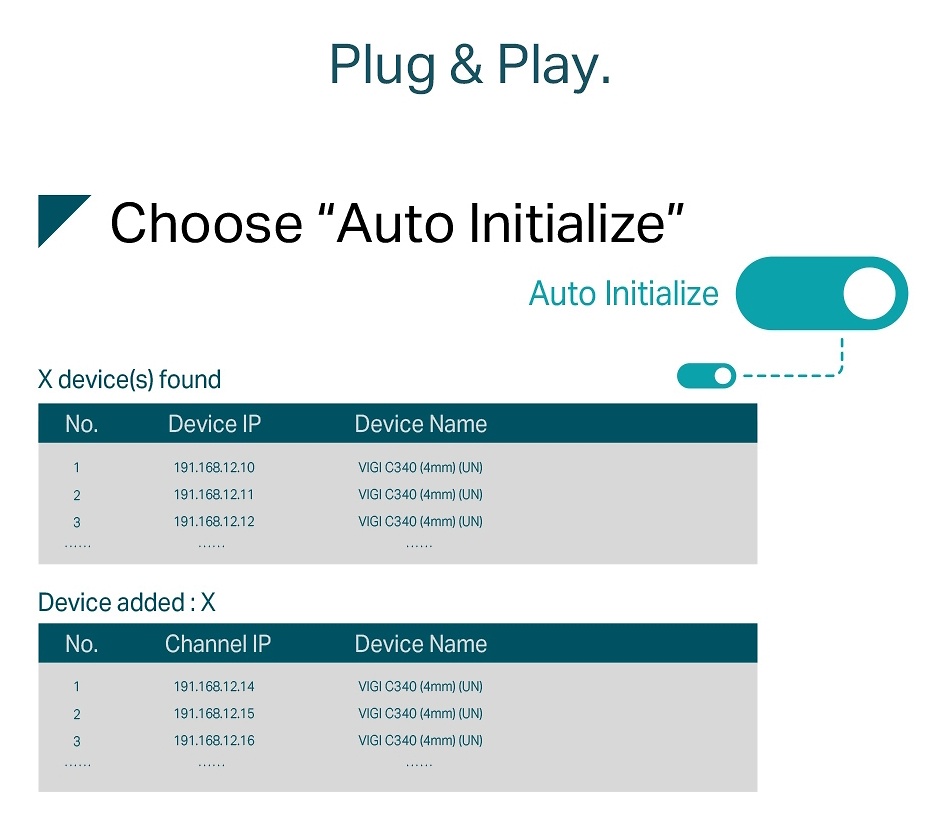 Plug & Play.

Choose “Auto Initialize”

Auto Initialize

X device(s) found

| No. | Device IP | Device Name |
|---|---|---|
| 1 | 191.168.12.10 | VIGI C340 (4mm) (UN) |
| 2 | 191.168.12.11 | VIGI C340 (4mm) (UN) |
| 3 | 191.168.12.12 | VIGI C340 (4mm) (UN) |
| …… | …… | …… |

Device added : X

| No. | Channel IP | Device Name |
|---|---|---|
| 1 | 191.168.12.14 | VIGI C340 (4mm) (UN) |
| 2 | 191.168.12.15 | VIGI C340 (4mm) (UN) |
| 3 | 191.168.12.16 | VIGI C340 (4mm) (UN) |
| …… | …… | …… |